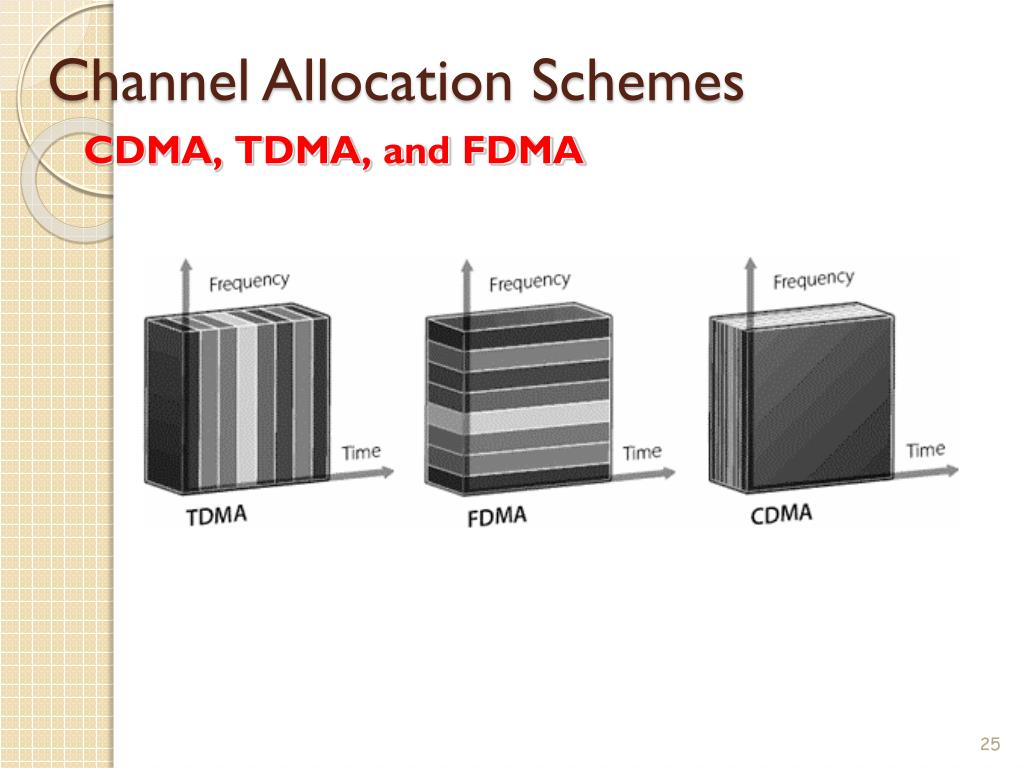 Channel Allocation Schemes
CDMA, TDMA, and FDMA

Frequency
Time
TDMA

Frequency
Time
FDMA

Frequency
Time
CDMA

25